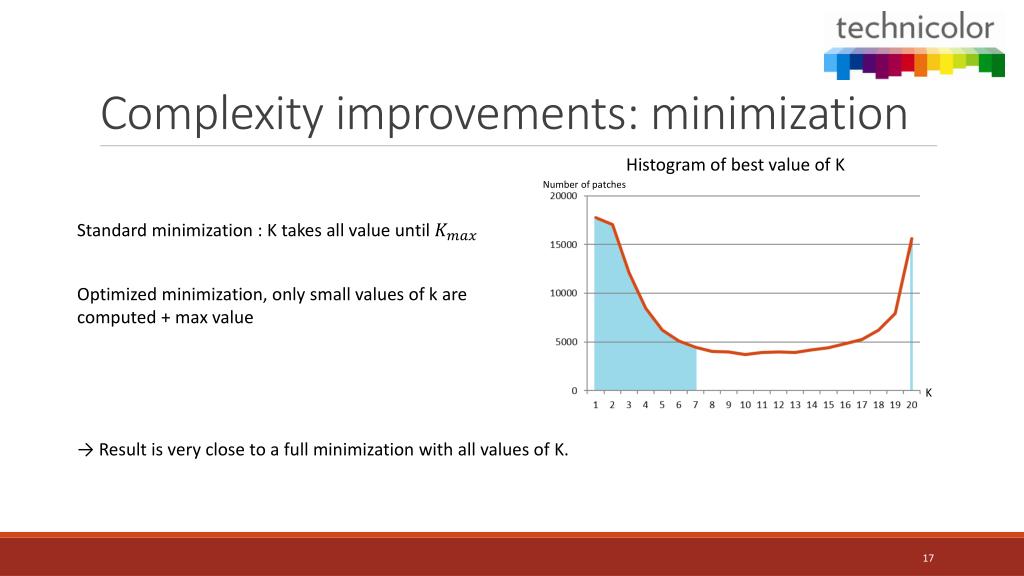 technicolor

Complexity improvements: minimization

Standard minimization : K takes all value until $K_{max}$

Optimized minimization, only small values of k are computed + max value

Histogram of best value of K

Number of patches

20000
15000
10000
5000
0

1 2 3 4 5 6 7 8 9 10 11 12 13 14 15 16 17 18 19 20

K

→ Result is very close to a full minimization with all values of K.

17